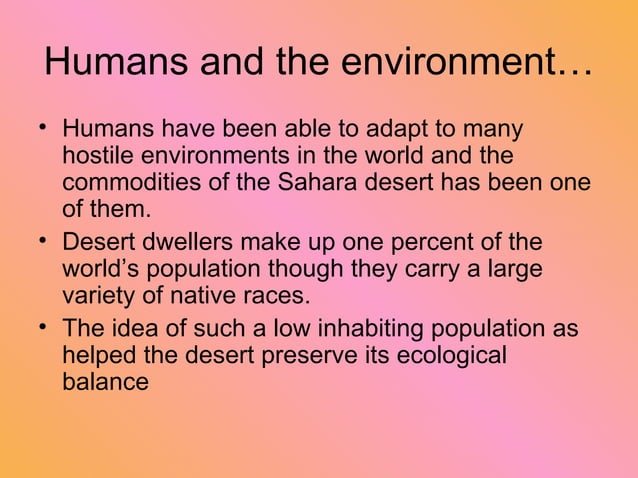 Humans and the environment…

• Humans have been able to adapt to many hostile environments in the world and the commodities of the Sahara desert has been one of them.
• Desert dwellers make up one percent of the world's population though they carry a large variety of native races.
• The idea of such a low inhabiting population as helped the desert preserve its ecological balance